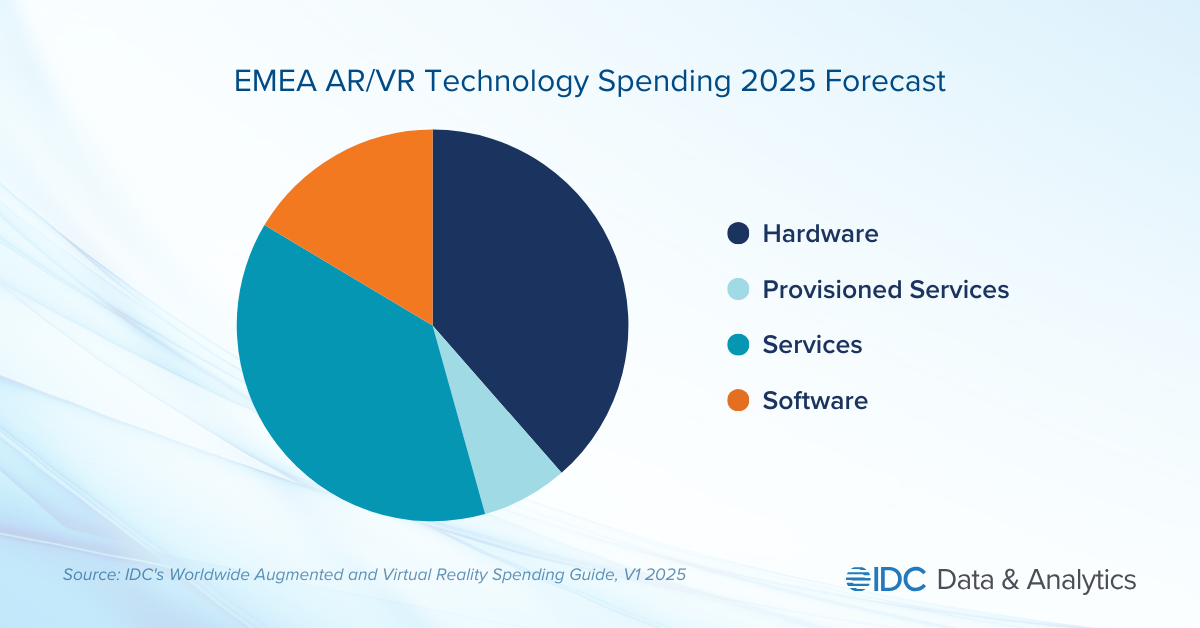 EMEA AR/VR Technology Spending 2025 Forecast

Hardware

Provisioned Services

Services

Software

Source: IDC's Worldwide Augmented and Virtual Reality Spending Guide, V1 2025

IDC Data & Analytics